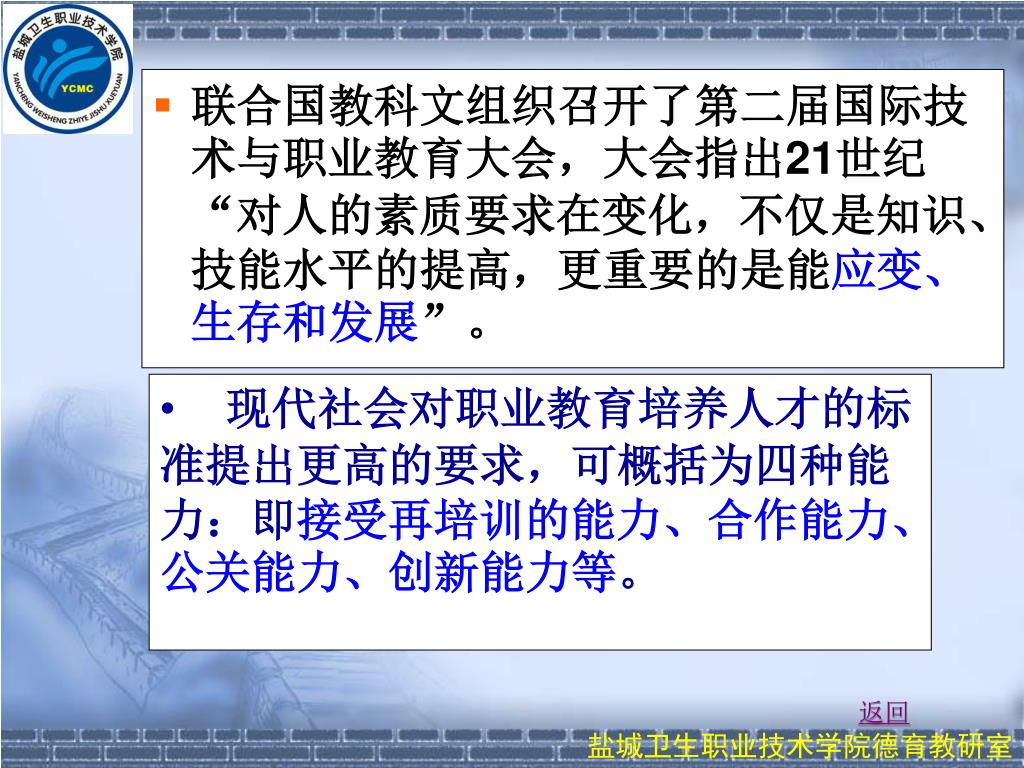 盐城卫生职业技术学院
YCMC
YANCHENG WEISHENG ZHIYE JISHU XUEYUAN

▪ 联合国教科文组织召开了第二届国际技术与职业教育大会，大会指出21世纪“对人的素质要求在变化，不仅是知识、技能水平的提高，更重要的是能应变、生存和发展”。

• 现代社会对职业教育培养人才的标准提出更高的要求，可概括为四种能力：即接受再培训的能力、合作能力、公关能力、创新能力等。

返回

盐城卫生职业技术学院德育教研室